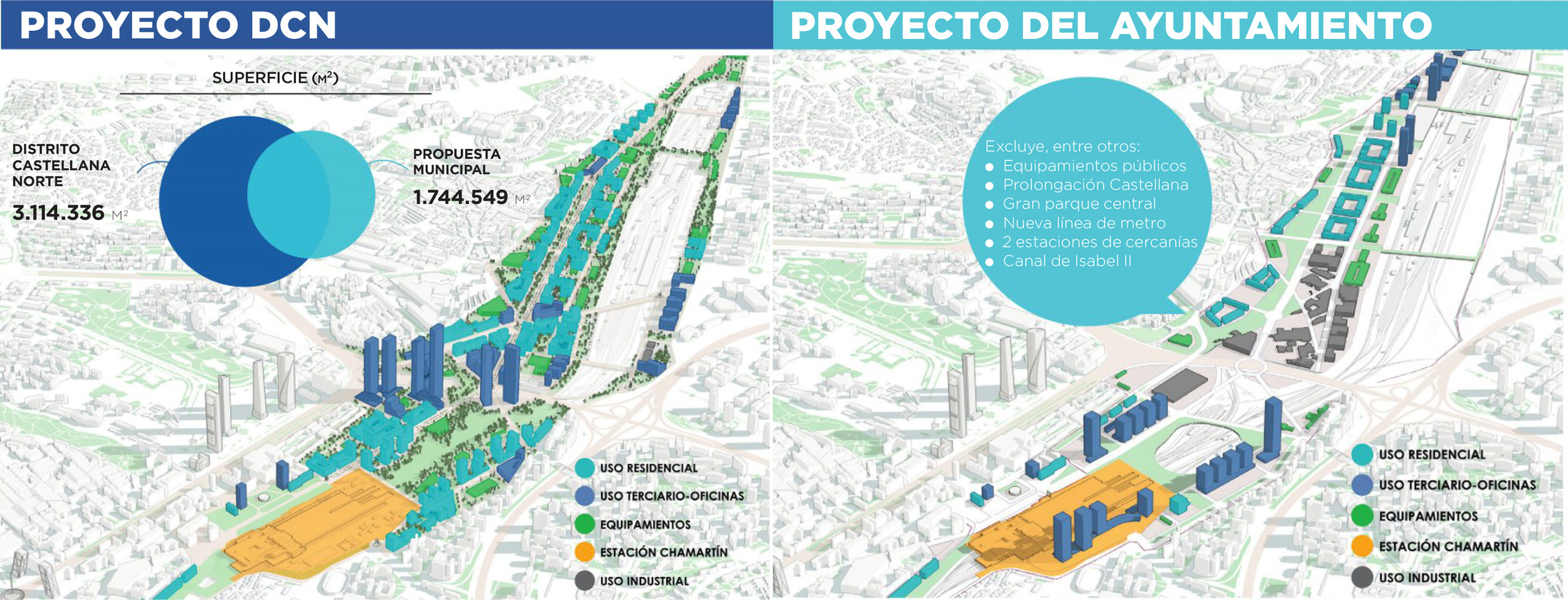 PROYECTO DCN

SUPERFICIE ($M^2$)

DISTRITO CASTELLANA NORTE
3.114.336 $M^2$

PROPUESTA MUNICIPAL
1.744.549 $M^2$

USO RESIDENCIAL
USO TERCIARIO-OFICINAS
EQUIPAMIENTOS
ESTACIÓN CHAMARTÍN
USO INDUSTRIAL

PROYECTO DEL AYUNTAMIENTO

Excluye, entre otros:
● Equipamientos públicos
● Prolongación Castellana
● Gran parque central
● Nueva línea de metro
● 2 estaciones de cercanías
● Canal de Isabel II

USO RESIDENCIAL
USO TERCIARIO-OFICINAS
EQUIPAMIENTOS
ESTACIÓN CHAMARTÍN
USO INDUSTRIAL